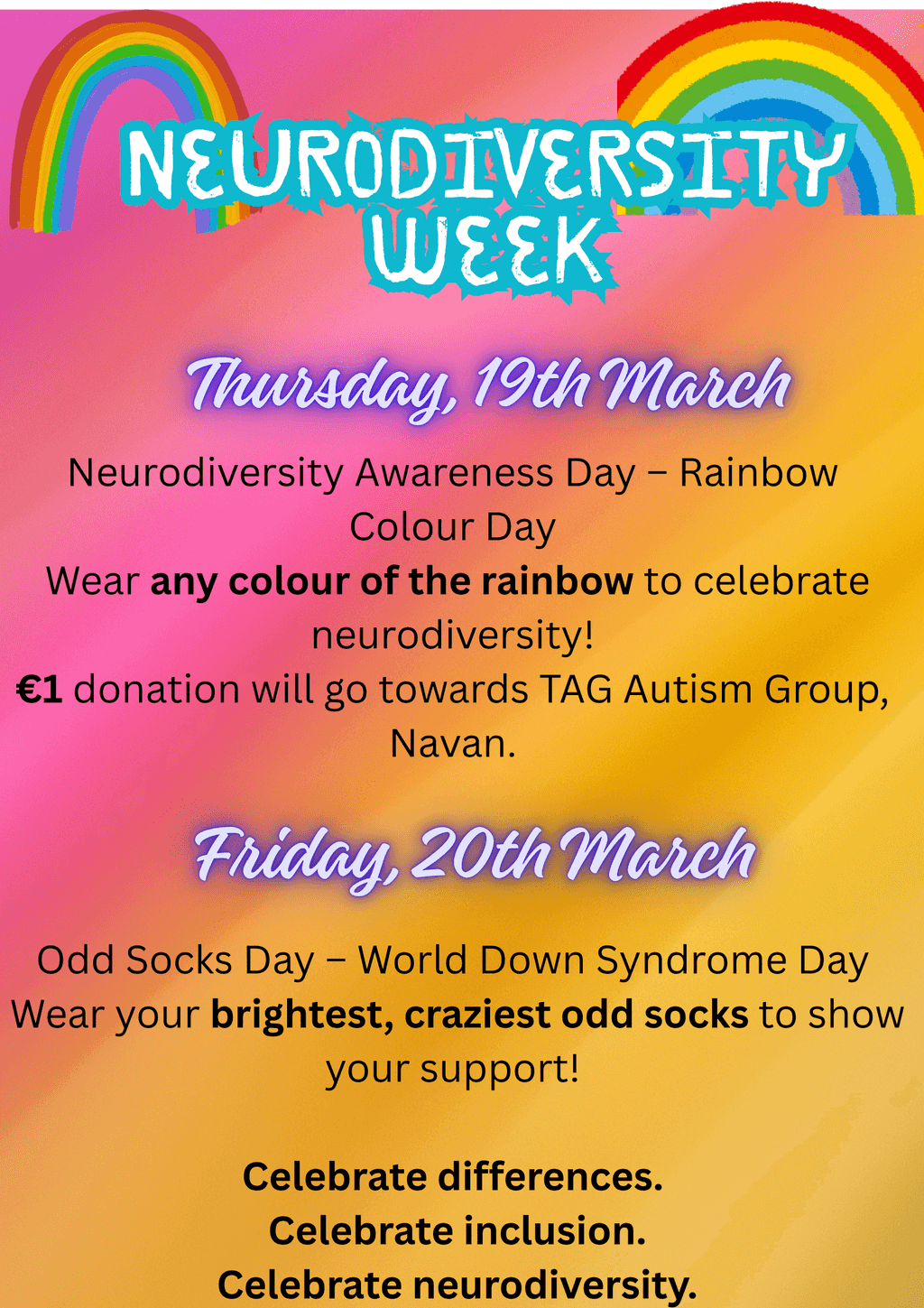 NEURODIVERSITY WEEK

Thursday, 19th March

Neurodiversity Awareness Day – Rainbow Colour Day
Wear any colour of the rainbow to celebrate neurodiversity!
€1 donation will go towards TAG Autism Group, Navan.

Friday, 20th March

Odd Socks Day – World Down Syndrome Day
Wear your brightest, craziest odd socks to show your support!

Celebrate differences.
Celebrate inclusion.
Celebrate neurodiversity.